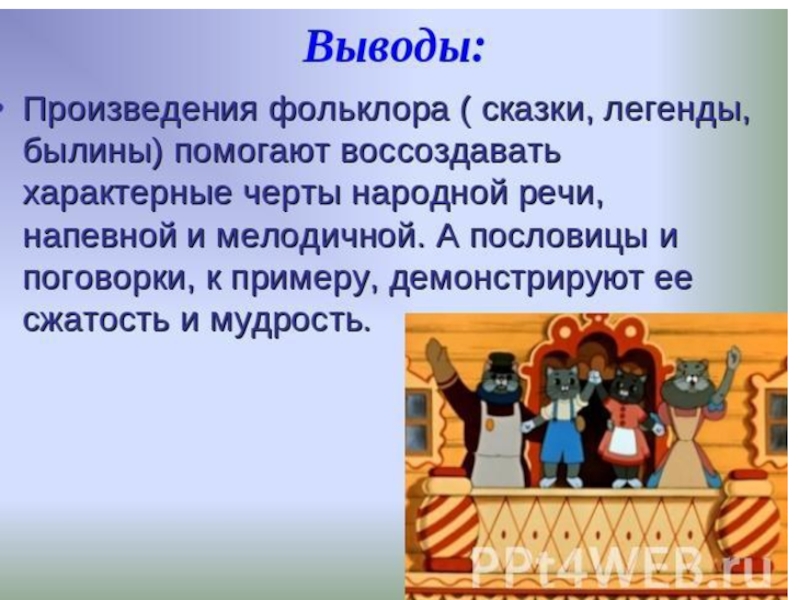 Выводы:

• Произведения фольклора ( сказки, легенды, былины) помогают воссоздавать характерные черты народной речи, напевной и мелодичной. А пословицы и поговорки, к примеру, демонстрируют ее сжатость и мудрость.

PPt4WEB.ru